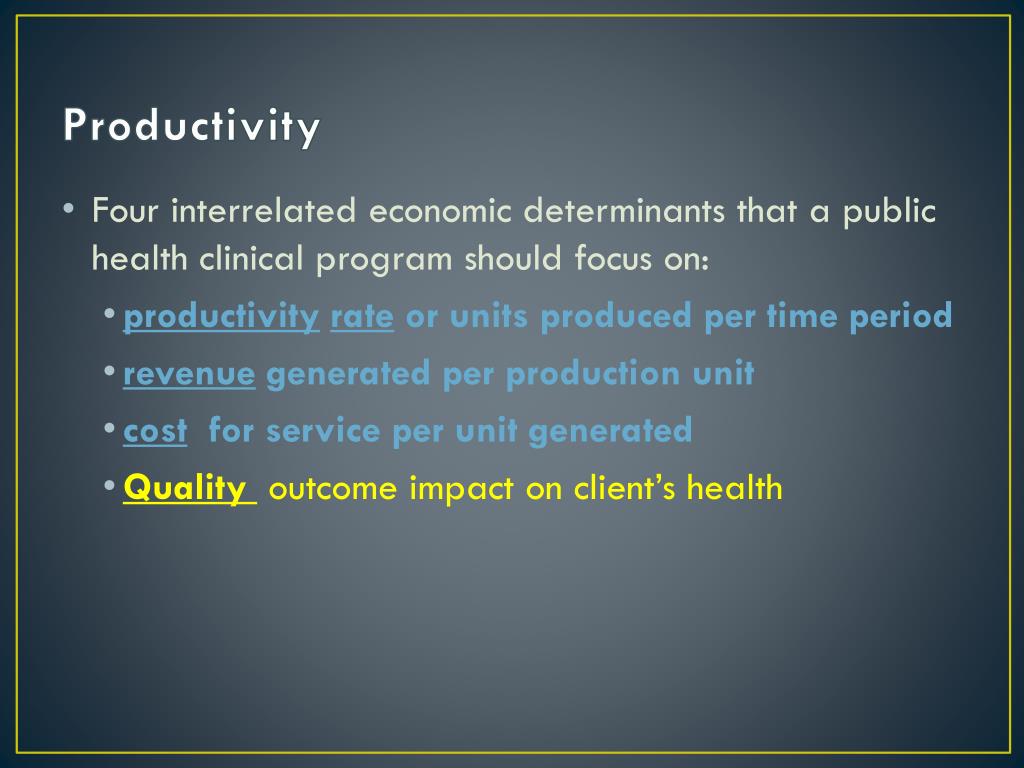 Productivity

• Four interrelated economic determinants that a public health clinical program should focus on:

• productivity rate or units produced per time period
• revenue generated per production unit
• cost for service per unit generated
• Quality outcome impact on client's health